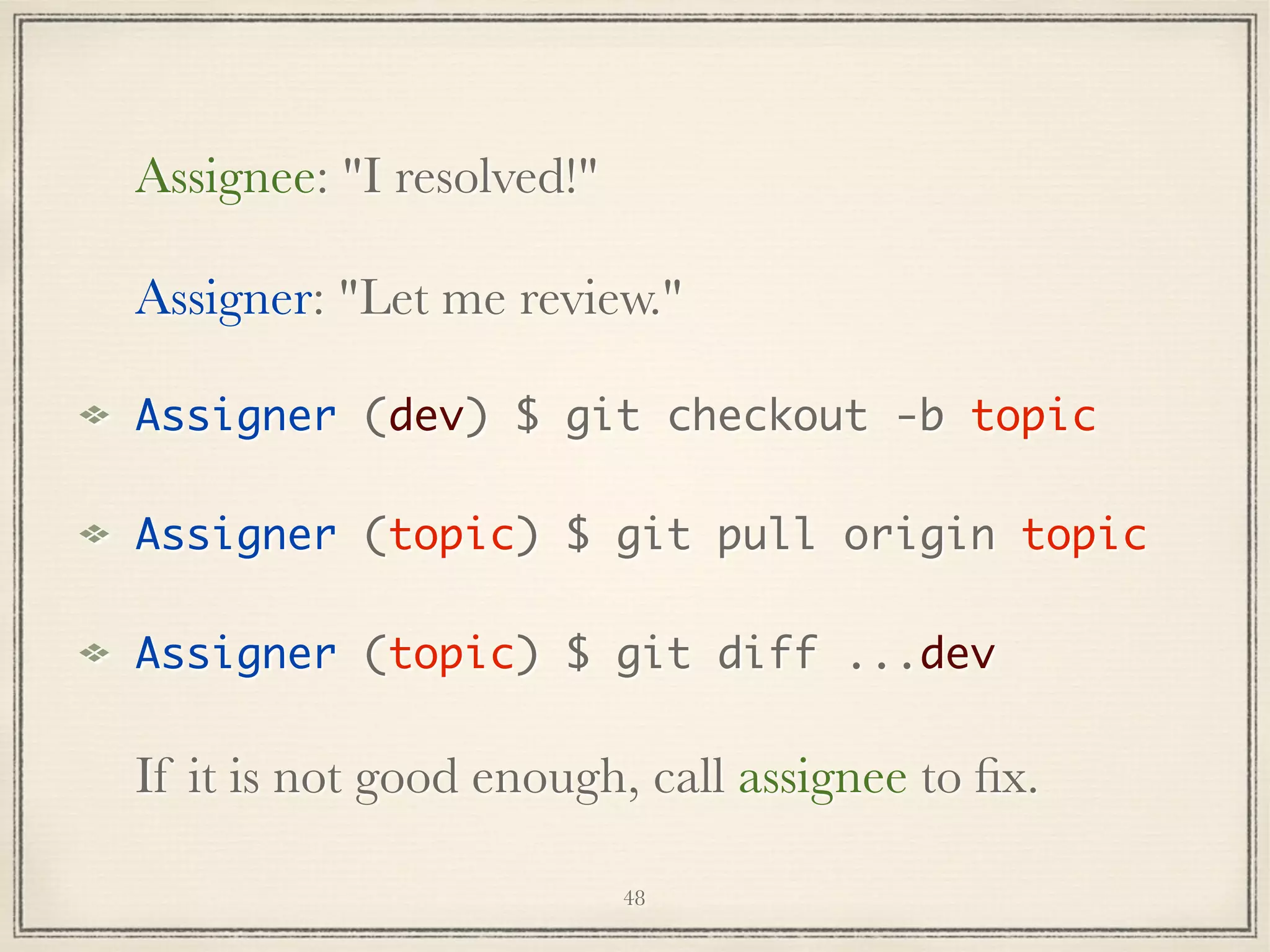 Assignee: "I resolved!"

Assigner: "Let me review."

Assigner (dev) $ git checkout -b topic

Assigner (topic) $ git pull origin topic

Assigner (topic) $ git diff ...dev

If it is not good enough, call assignee to fix.

48